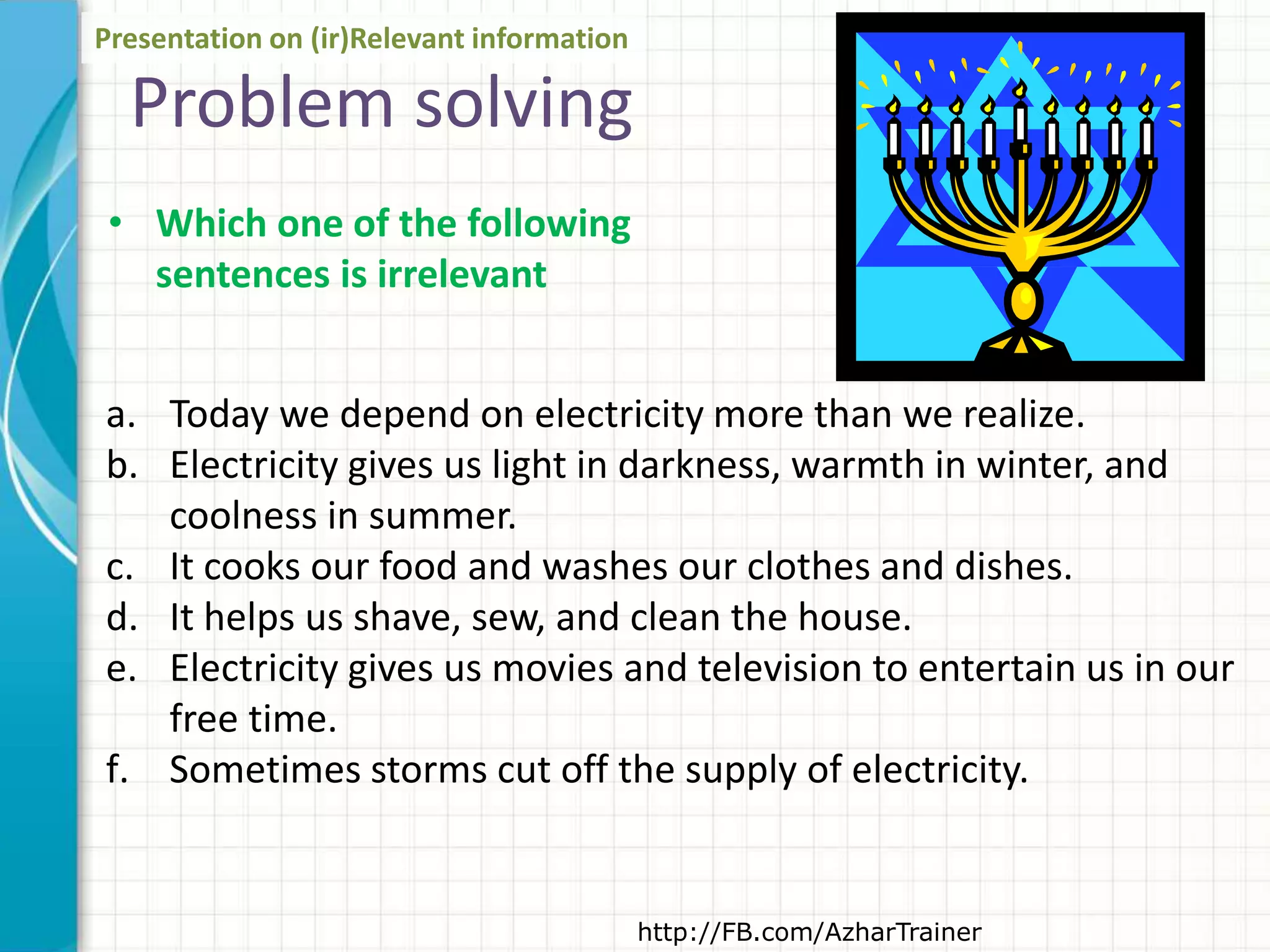 Presentation on (ir)Relevant information

Problem solving

• Which one of the following sentences is irrelevant

a. Today we depend on electricity more than we realize.
b. Electricity gives us light in darkness, warmth in winter, and coolness in summer.
c. It cooks our food and washes our clothes and dishes.
d. It helps us shave, sew, and clean the house.
e. Electricity gives us movies and television to entertain us in our free time.
f. Sometimes storms cut off the supply of electricity.

http://FB.com/AzharTrainer